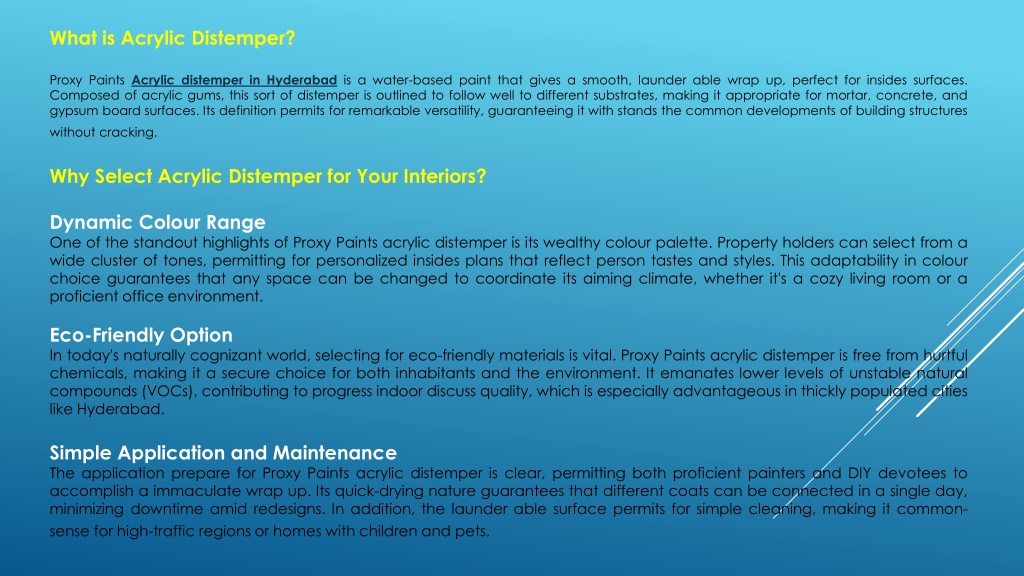 What is Acrylic Distemper?

Proxy Paints Acrylic distemper in Hyderabad is a water-based paint that gives a smooth, launder able wrap up, perfect for insides surfaces. Composed of acrylic gums, this sort of distemper is outlined to follow well to different substrates, making it appropriate for mortar, concrete, and gypsum board surfaces. Its definition permits for remarkable versatility, guaranteeing it with stands the common developments of building structures without cracking.

Why Select Acrylic Distemper for Your Interiors?

Dynamic Colour Range
One of the standout highlights of Proxy Paints acrylic distemper is its wealthy colour palette. Property holders can select from a wide cluster of tones, permitting for personalized insides plans that reflect person tastes and styles. This adaptability in colour choice guarantees that any space can be changed to coordinate its aiming climate, whether it's a cozy living room or a proficient office environment.

Eco-Friendly Option
In today's naturally cognizant world, selecting for eco-friendly materials is vital. Proxy Paints acrylic distemper is free from hurtful chemicals, making it a secure choice for both inhabitants and the environment. It emanates lower levels of unstable natural compounds (VOCs), contributing to progress indoor discuss quality, which is especially advantageous in thickly populated cities like Hyderabad.

Simple Application and Maintenance
The application prepare for Proxy Paints acrylic distemper is clear, permitting both proficient painters and DIY devotees to accomplish a immaculate wrap up. Its quick-drying nature guarantees that different coats can be connected in a single day, minimizing downtime amid redesigns. In addition, the launder able surface permits for simple cleaning, making it common-sense for high-traffic regions or homes with children and pets.